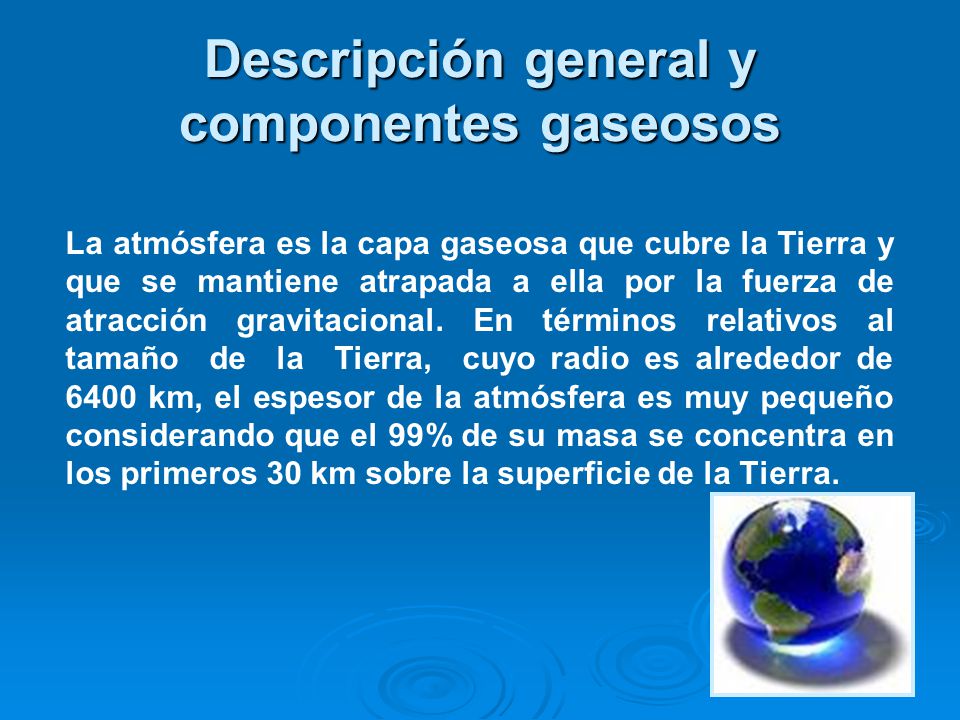 Descripción general y componentes gaseosos

La atmósfera es la capa gaseosa que cubre la Tierra y que se mantiene atrapada a ella por la fuerza de atracción gravitacional. En términos relativos al tamaño de la Tierra, cuyo radio es alrededor de 6400 km, el espesor de la atmósfera es muy pequeño considerando que el 99% de su masa se concentra en los primeros 30 km sobre la superficie de la Tierra.